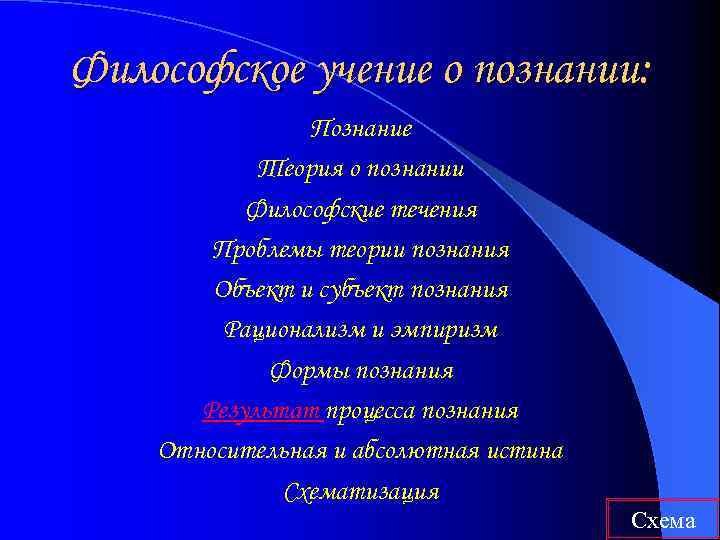 Философское учение о познании:

Познание

Теория о познании

Философские течения

Проблемы теории познания

Объект и субъект познания

Рационализм и эмпиризм

Формы познания

Результат процесса познания

Относительная и абсолютная истина

Схематизация

Схема